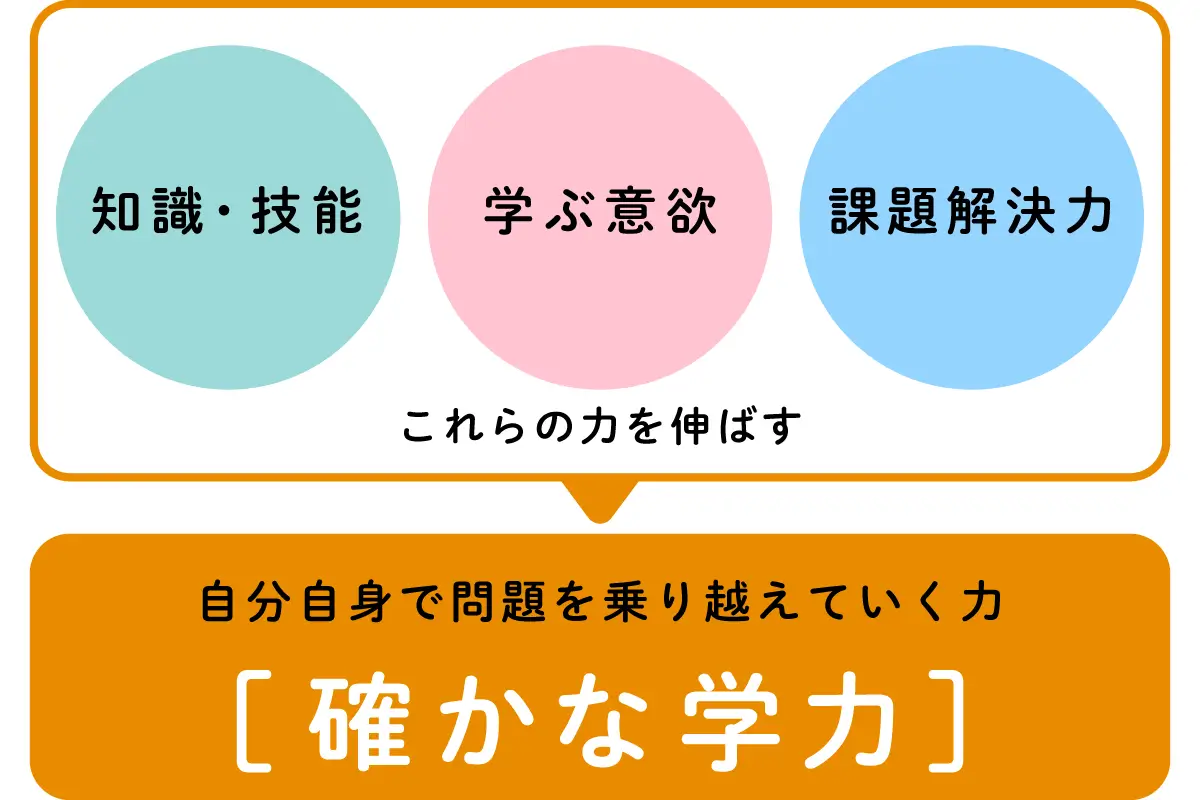 知識・技能

学ぶ意欲

課題解決力

これらの力を伸ばす

自分自身で問題を乗り越えていく力

［確かな学力］